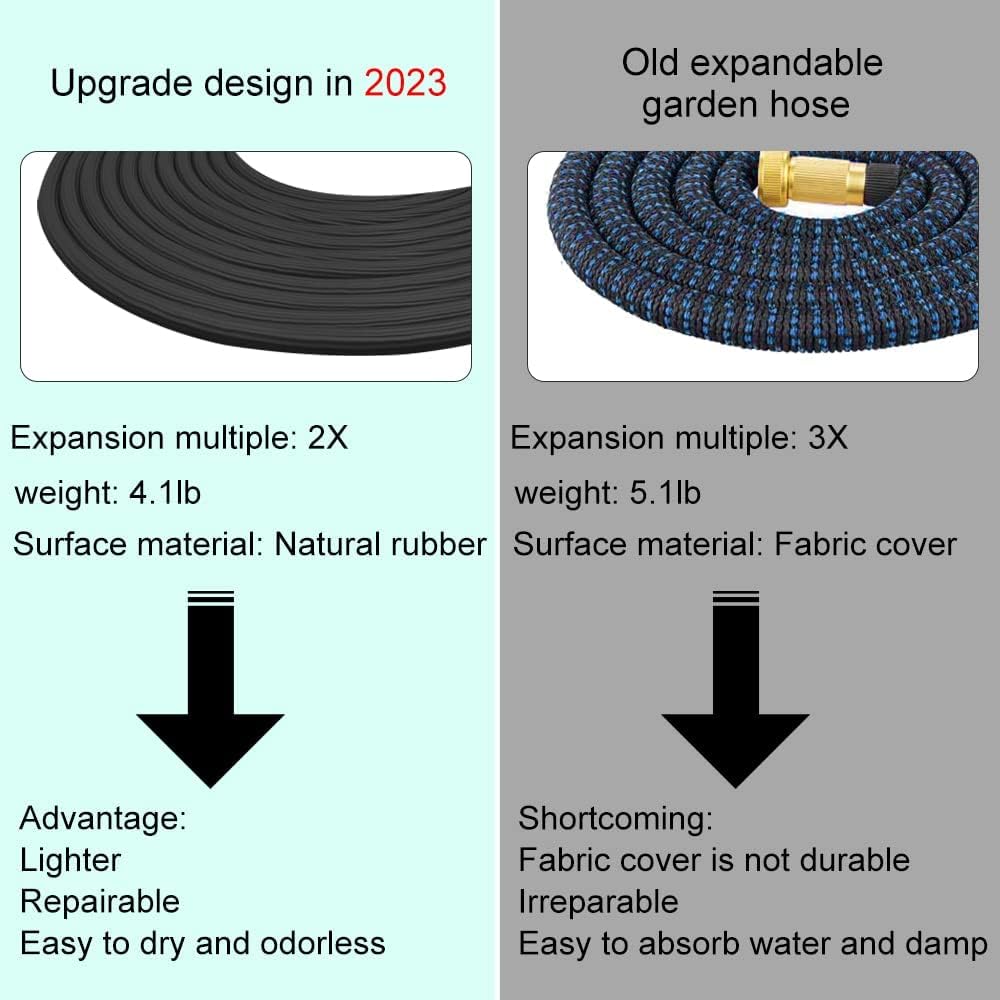 Upgrade design in 2023

Expansion multiple: 2X
weight: 4.1lb
Surface material: Natural rubber

Advantage:
Lighter
Repairable
Easy to dry and odorless

Old expandable garden hose

Expansion multiple: 3X
weight: 5.1lb
Surface material: Fabric cover

Shortcoming:
Fabric cover is not durable
Irreparable
Easy to absorb water and damp